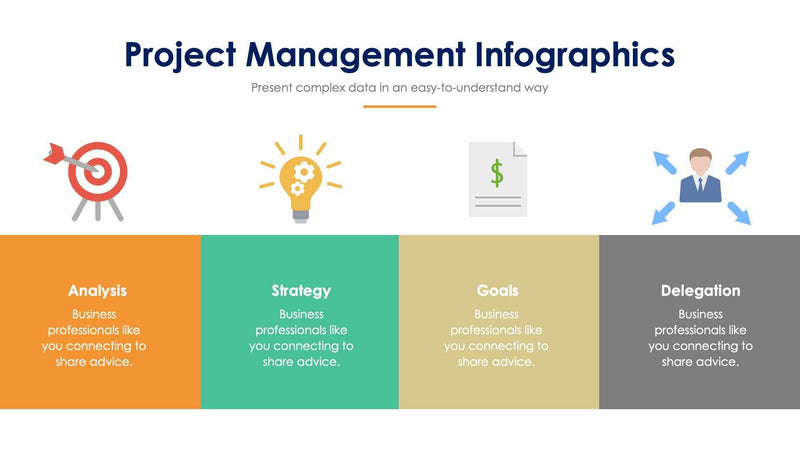 Project Management Infographics

Present complex data in an easy-to-understand way

$

Analysis

Business professionals like you connecting to share advice.

Strategy

Business professionals like you connecting to share advice.

Goals

Business professionals like you connecting to share advice.

Delegation

Business professionals like you connecting to share advice.